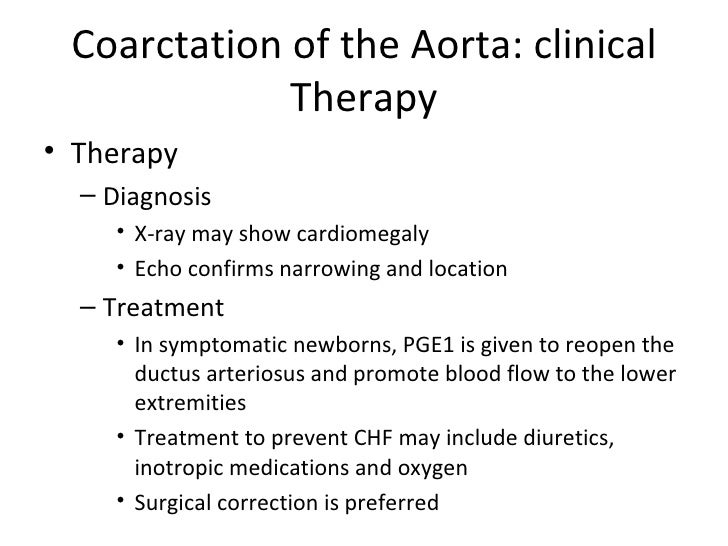 Coarctation of the Aorta: clinical Therapy

• Therapy
– Diagnosis
• X-ray may show cardiomegaly
• Echo confirms narrowing and location
– Treatment
• In symptomatic newborns, PGE1 is given to reopen the ductus arteriosus and promote blood flow to the lower extremities
• Treatment to prevent CHF may include diuretics, inotropic medications and oxygen
• Surgical correction is preferred